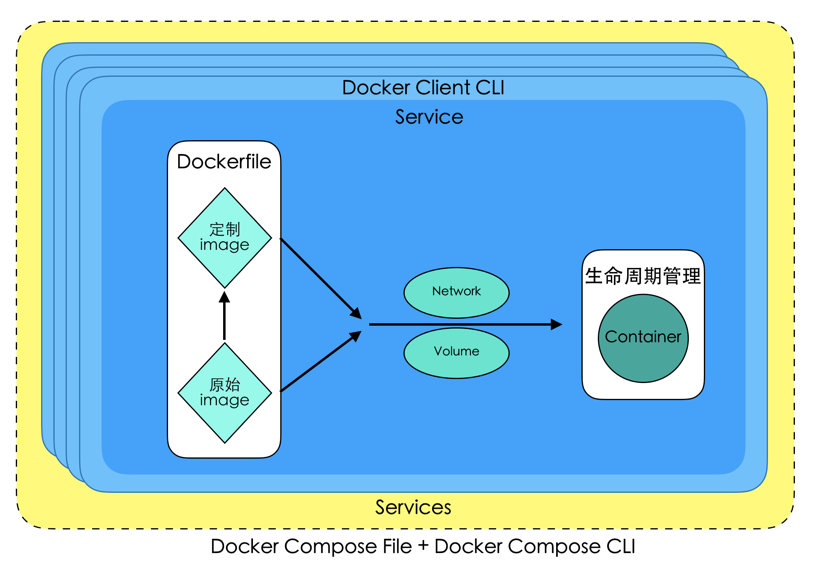 Docker Client CLI

Service

Dockerfile

定制
image

原始
image

Network

Volume

生命周期管理

Container

Services

Docker Compose File + Docker Compose CLI